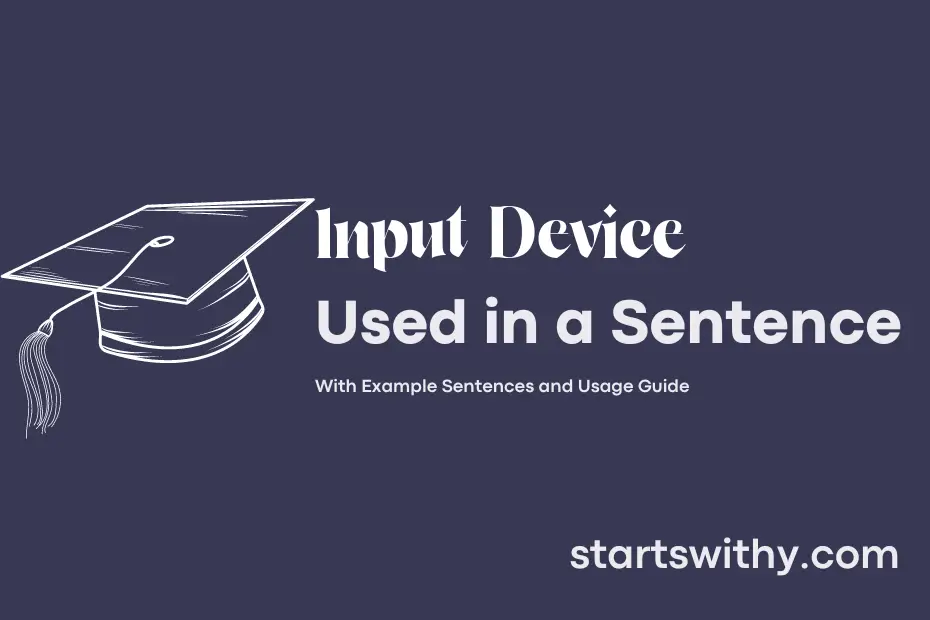 Input Device
Used in a Sentence

With Example Sentences and Usage Guide

startswithy.com